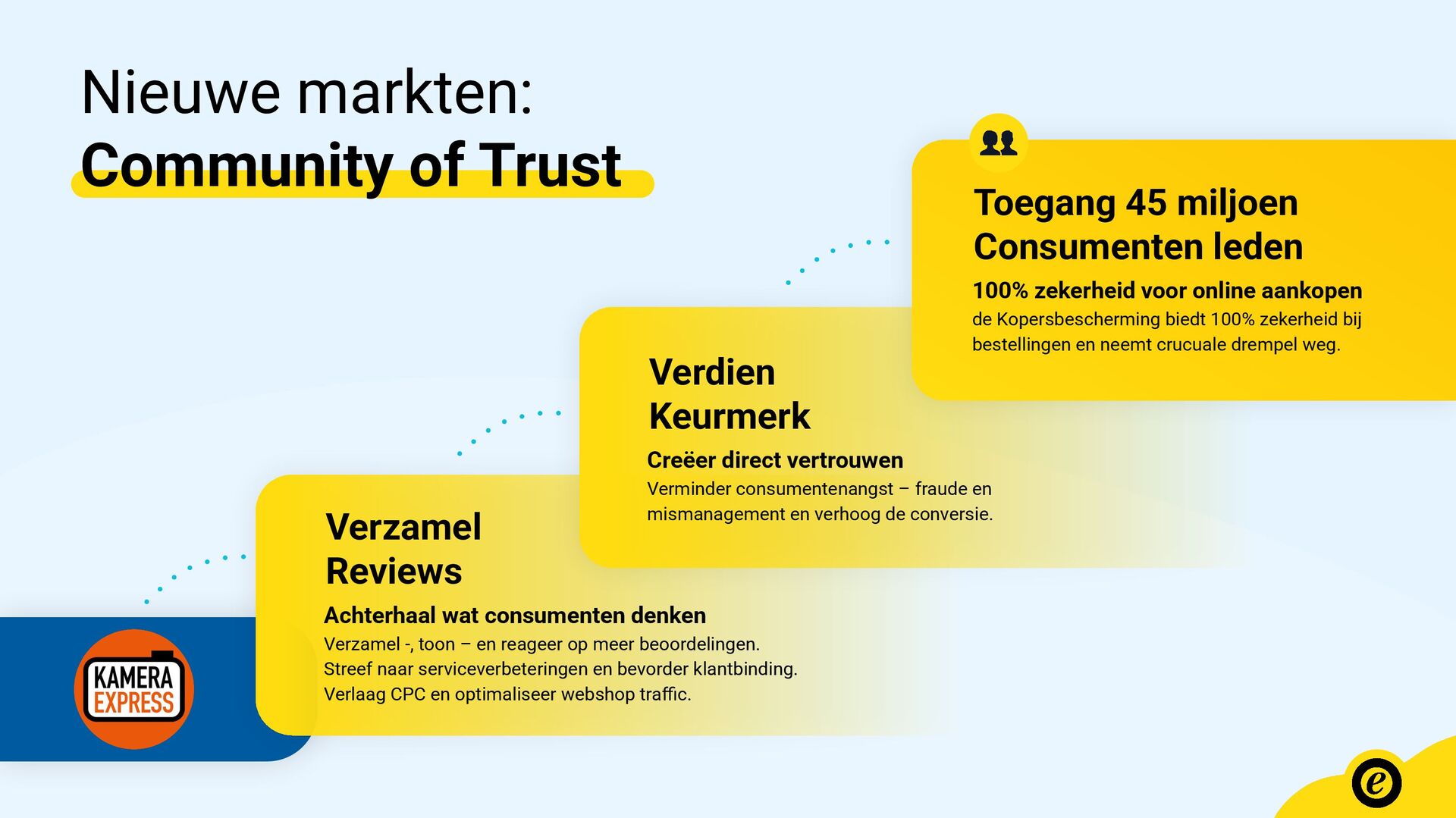 Nieuwe markten:
Community of Trust

Toegang 45 miljoen Consumenten leden

100% zekerheid voor online aankopen

de Kopersbescherming biedt 100% zekerheid bij bestellingen en neemt crucuale drempel weg.

Verdien Keurmerk

Creëer direct vertrouwen

Verminder consumentenangst – fraude en mismanagement en verhoog de conversie.

Verzamel Reviews

Achterhaal wat consumenten denken

Verzamel -, toon – en reageer op meer beoordelingen.
Streef naar serviceverbeteringen en bevorder klantbinding.
Verlaag CPC en optimaliseer webshop traffic.

KAMERA EXPRESS

e